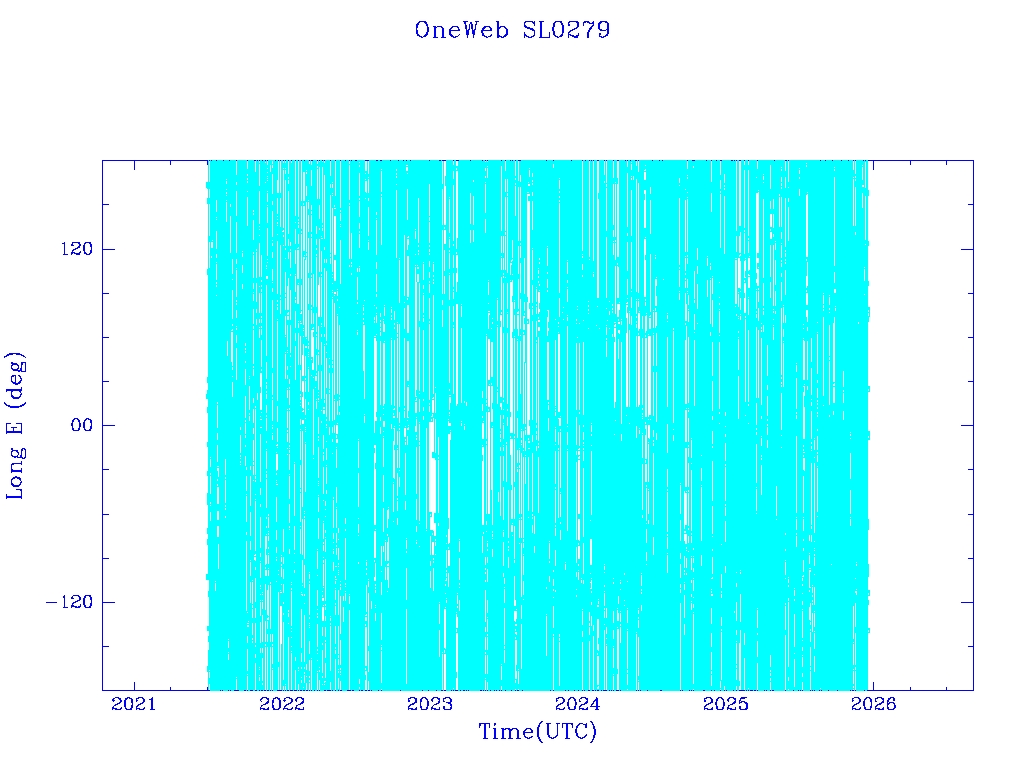 OneWeb SL0279

Long E (deg)

120
00
−120

2021
2022
2023
2024
2025
2026

Time(UTC)